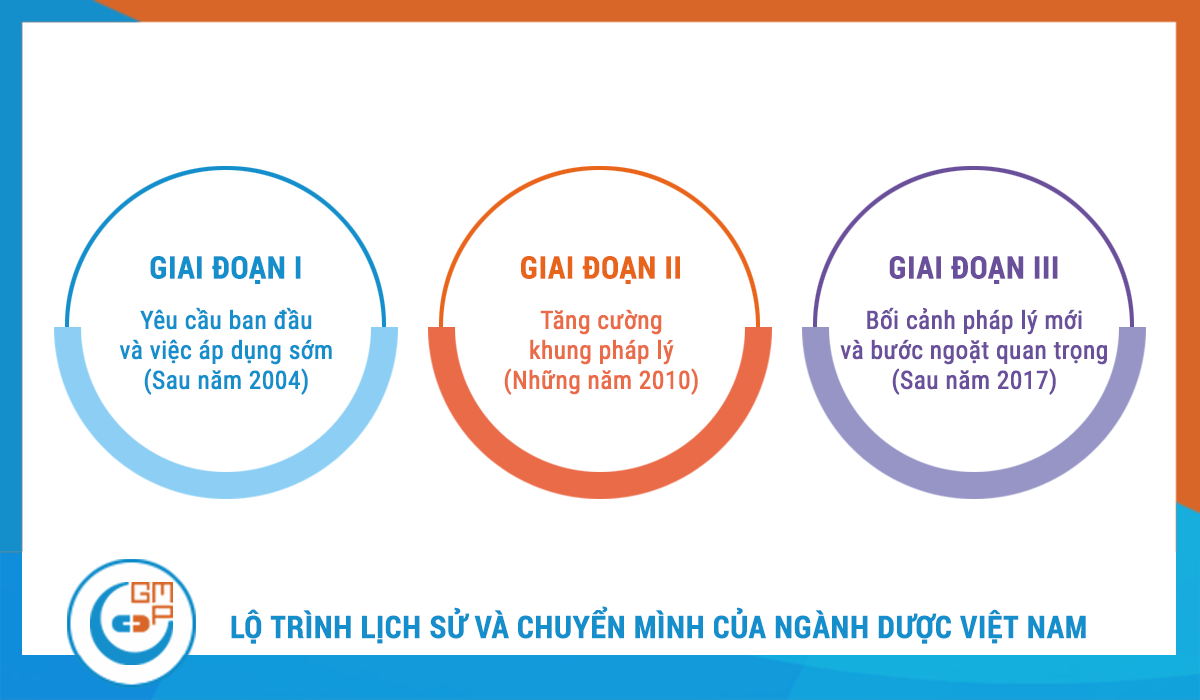 GIAI ĐOẠN I
Yêu cầu ban đầu và việc áp dụng sớm (Sau năm 2004)

GIAI ĐOẠN II
Tăng cường khung pháp lý (Những năm 2010)

GIAI ĐOẠN III
Bối cảnh pháp lý mới và bước ngoặt quan trọng (Sau năm 2017)

GMP

LỘ TRÌNH LỊCH SỬ VÀ CHUYỂN MÌNH CỦA NGÀNH DƯỢC VIỆT NAM